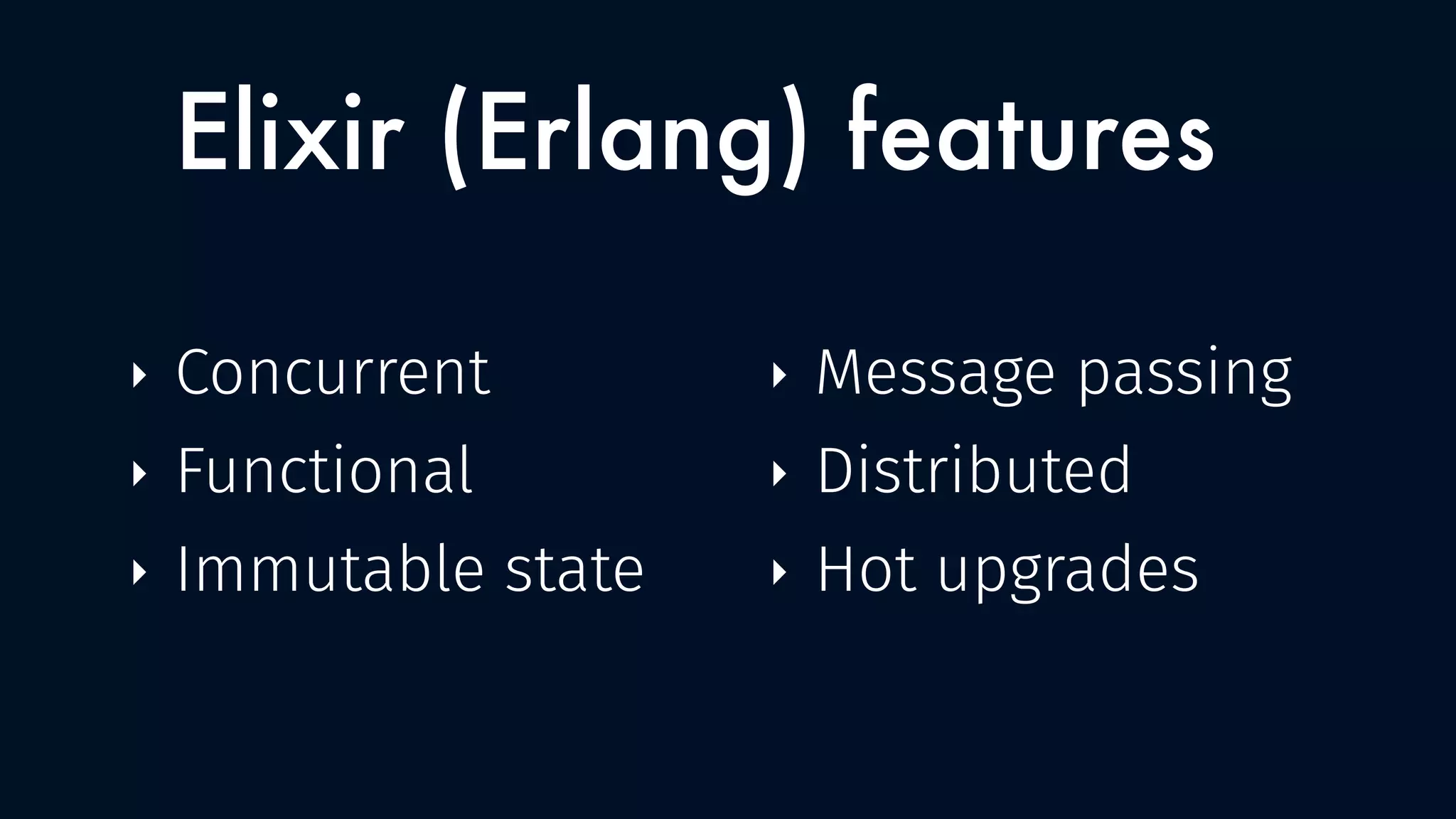 Elixir (Erlang) features

‣ Concurrent
‣ Functional
‣ Immutable state

‣ Message passing
‣ Distributed
‣ Hot upgrades